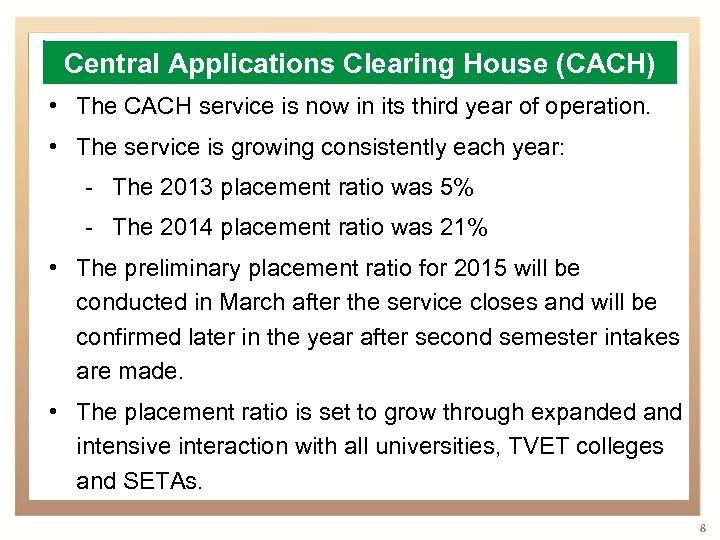 Central Applications Clearing House (CACH)

• The CACH service is now in its third year of operation.

• The service is growing consistently each year:

- The 2013 placement ratio was 5%

- The 2014 placement ratio was 21%

• The preliminary placement ratio for 2015 will be conducted in March after the service closes and will be confirmed later in the year after second semester intakes are made.

• The placement ratio is set to grow through expanded and intensive interaction with all universities, TVET colleges and SETAs.

8